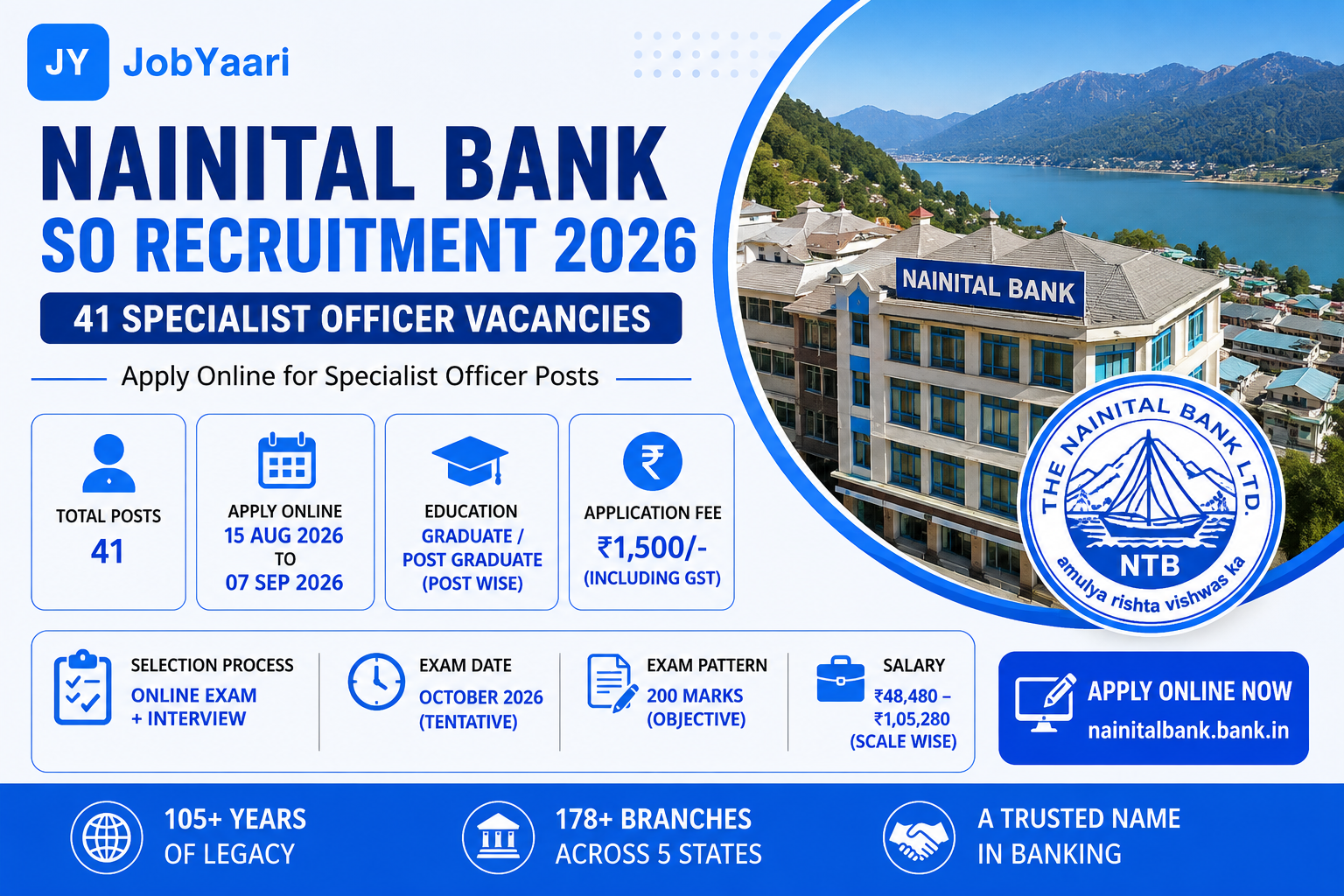 JY JobYaari

NAINITAL BANK
SO RECRUITMENT 2026

41 SPECIALIST OFFICER VACANCIES

Apply Online for Specialist Officer Posts

TOTAL POSTS
41

APPLY ONLINE
15 AUG 2026
TO
07 SEP 2026

EDUCATION
GRADUATE / POST GRADUATE (POST WISE)

APPLICATION FEE
₹1,500/-
(INCLUDING GST)

NAINITAL BANK

THE NAINITAL BANK LTD.
NTB
amulya rishta vishwas ka

SELECTION PROCESS
ONLINE EXAM + INTERVIEW

EXAM DATE
OCTOBER 2026 (TENTATIVE)

EXAM PATTERN
200 MARKS (OBJECTIVE)

SALARY
₹48,480 – ₹1,05,280 (SCALE WISE)

APPLY ONLINE NOW
nainitalbank.bank.in

105+ YEARS OF LEGACY

178+ BRANCHES ACROSS 5 STATES

A TRUSTED NAME IN BANKING